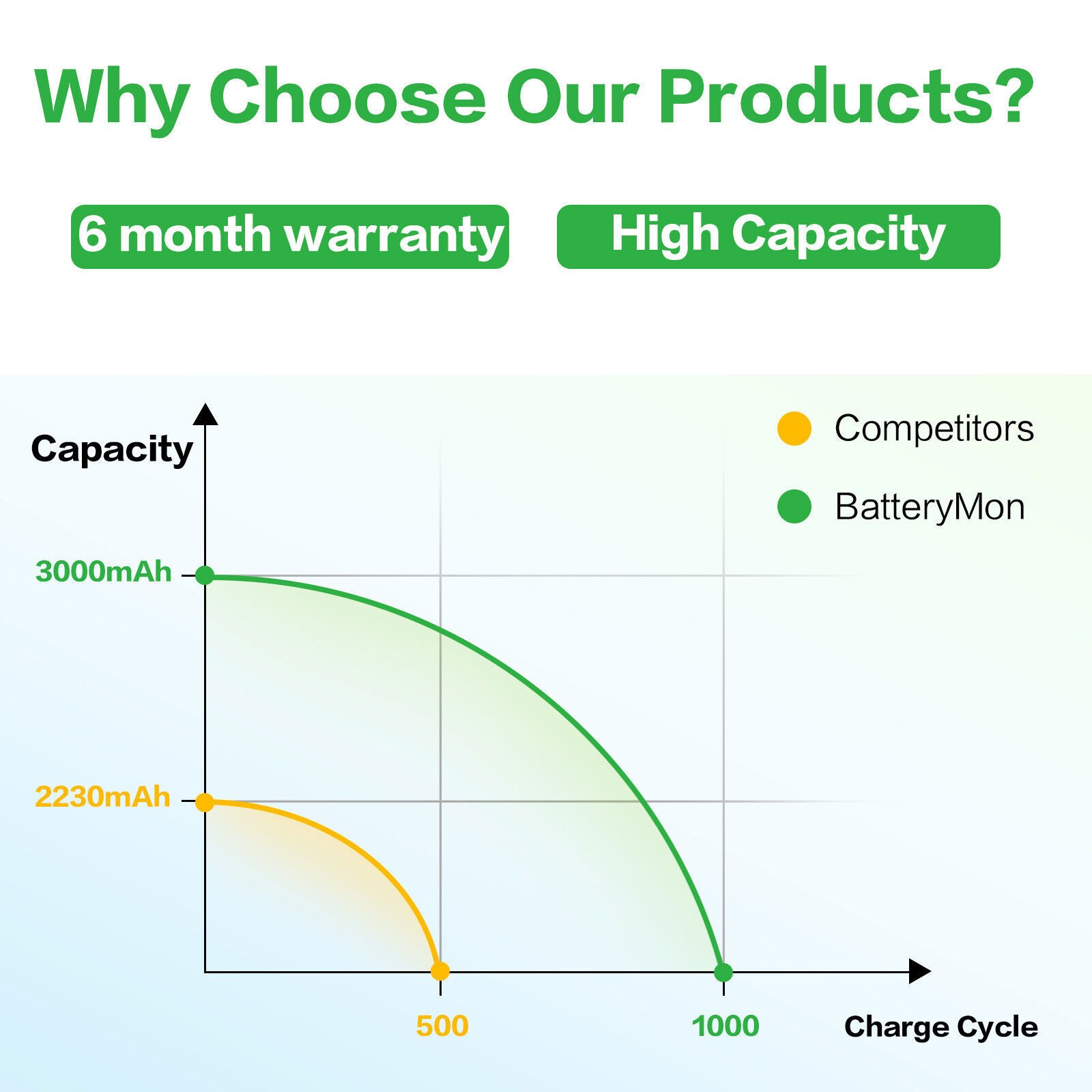 Why Choose Our Products?

6 month warranty

High Capacity

Capacity

Competitors

BatteryMon

3000mAh

2230mAh

500

1000

Charge Cycle